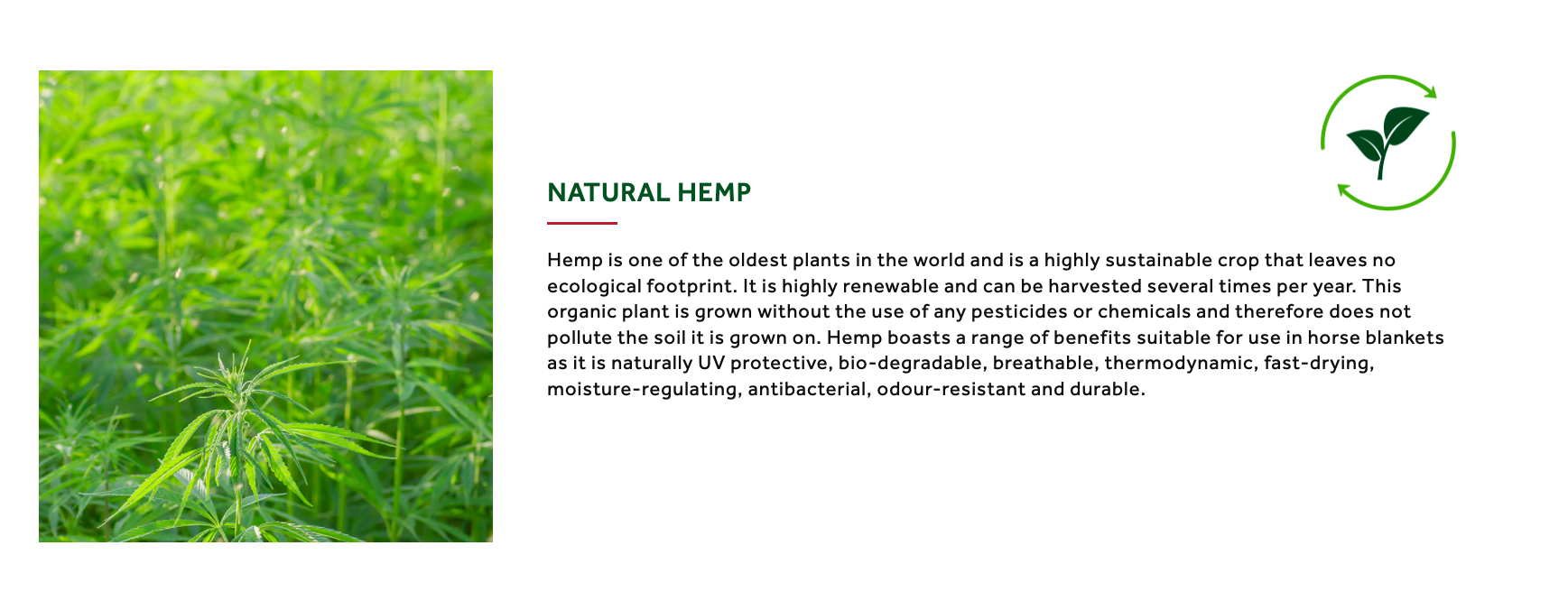 NATURAL HEMP

Hemp is one of the oldest plants in the world and is a highly sustainable crop that leaves no ecological footprint. It is highly renewable and can be harvested several times per year. This organic plant is grown without the use of any pesticides or chemicals and therefore does not pollute the soil it is grown on. Hemp boasts a range of benefits suitable for use in horse blankets as it is naturally UV protective, bio-degradable, breathable, thermodynamic, fast-drying, moisture-regulating, antibacterial, odour-resistant and durable.